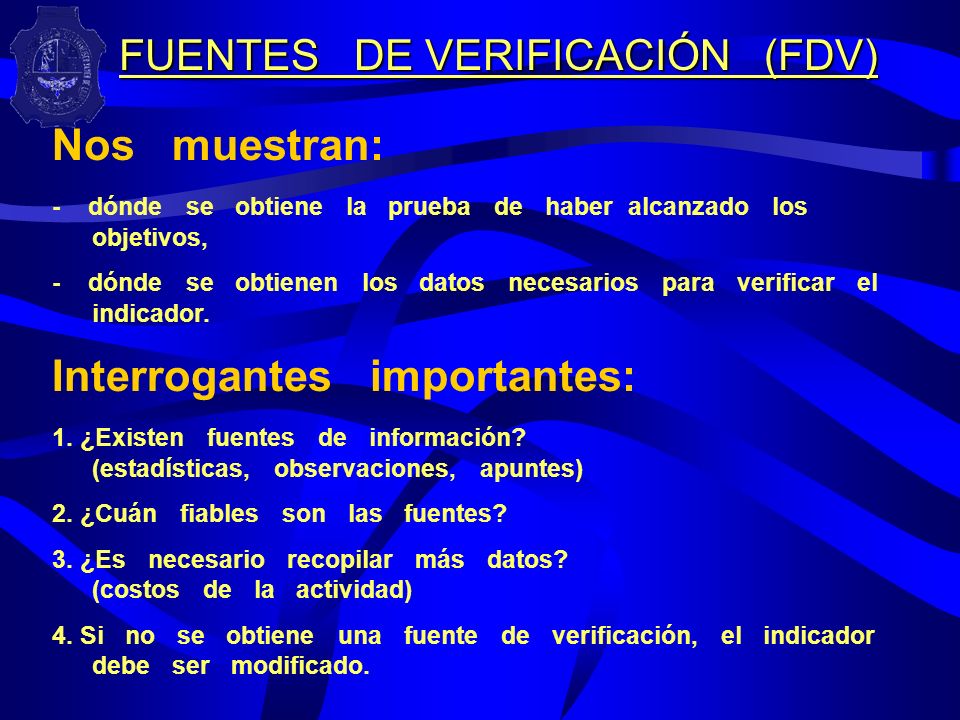 FUENTES DE VERIFICACIÓN (FDV)

Nos muestran:

- dónde se obtiene la prueba de haber alcanzado los objetivos,

- dónde se obtienen los datos necesarios para verificar el indicador.

Interrogantes importantes:

1. ¿Existen fuentes de información? (estadísticas, observaciones, apuntes)

2. ¿Cuán fiables son las fuentes?

3. ¿Es necesario recopilar más datos? (costos de la actividad)

4. Si no se obtiene una fuente de verificación, el indicador debe ser modificado.